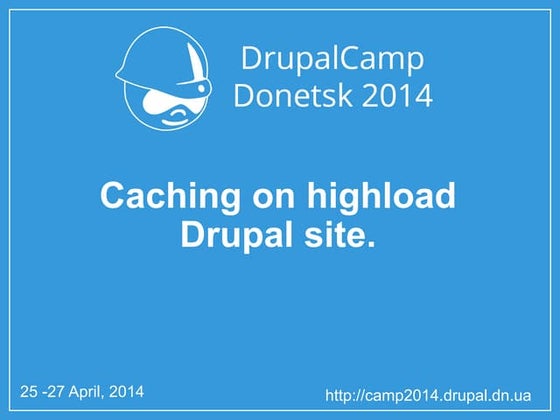 DrupalCamp
Donetsk 2014

Caching on highload Drupal site.

25 -27 April, 2014

http://camp2014.drupal.dn.ua